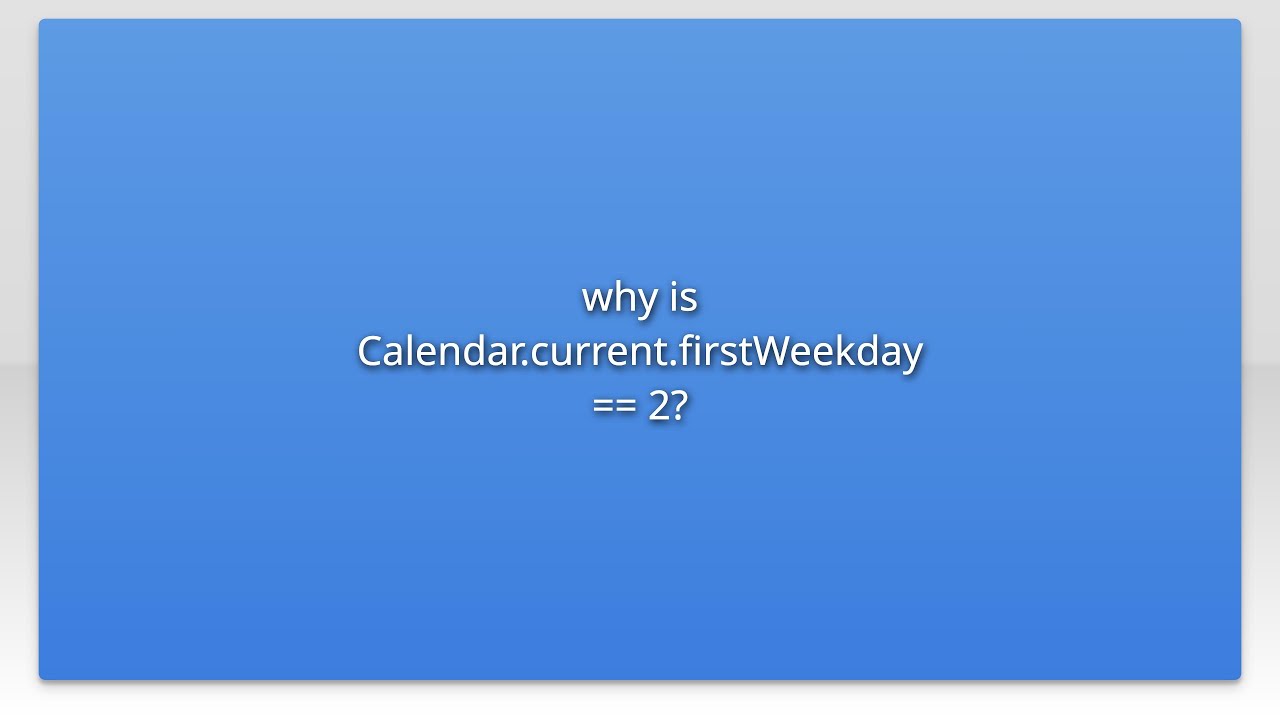 why is Calendar.current.firstWeekday == 2?